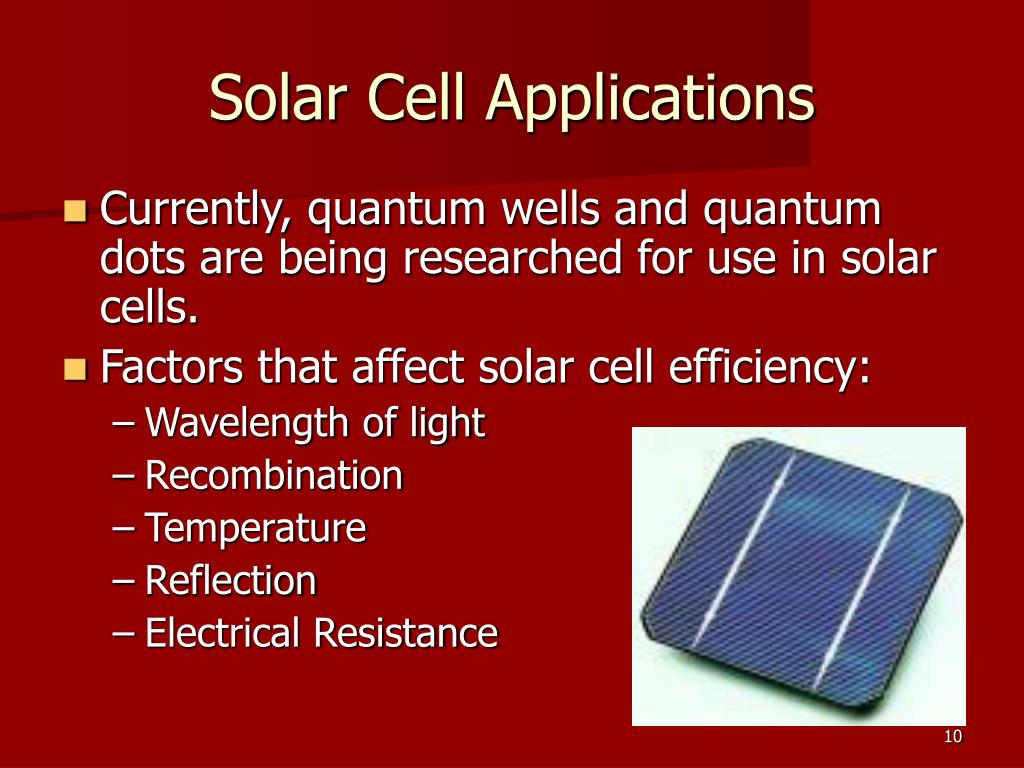 Solar Cell Applications

Currently, quantum wells and quantum dots are being researched for use in solar cells.

Factors that affect solar cell efficiency:
– Wavelength of light
– Recombination
– Temperature
– Reflection
– Electrical Resistance

10